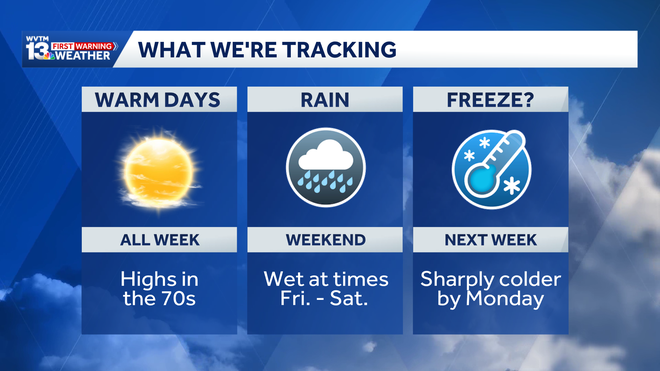 WVTM 13 FIRST WARNING WEATHER

WHAT WE'RE TRACKING

WARM DAYS

ALL WEEK

Highs in the 70s

RAIN

WEEKEND

Wet at times Fri. - Sat.

FREEZE?

NEXT WEEK

Sharply colder by Monday